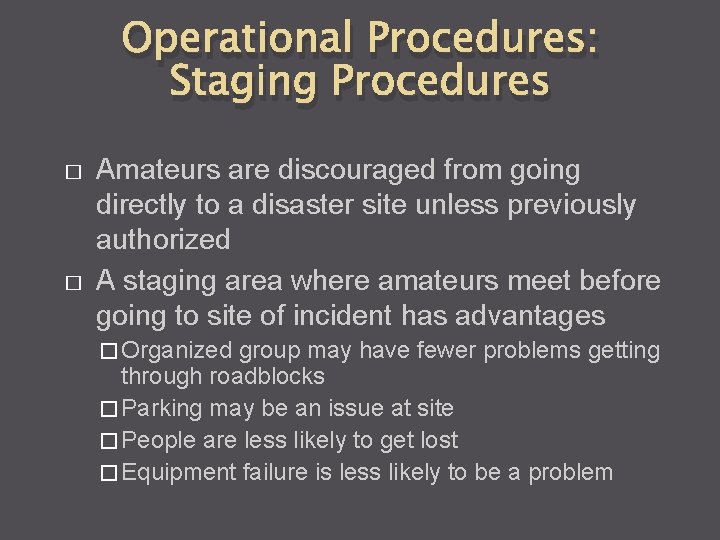 Operational Procedures: Staging Procedures

□ Amateurs are discouraged from going directly to a disaster site unless previously authorized

□ A staging area where amateurs meet before going to site of incident has advantages

□ Organized group may have fewer problems getting through roadblocks

□ Parking may be an issue at site

□ People are less likely to get lost

□ Equipment failure is less likely to be a problem